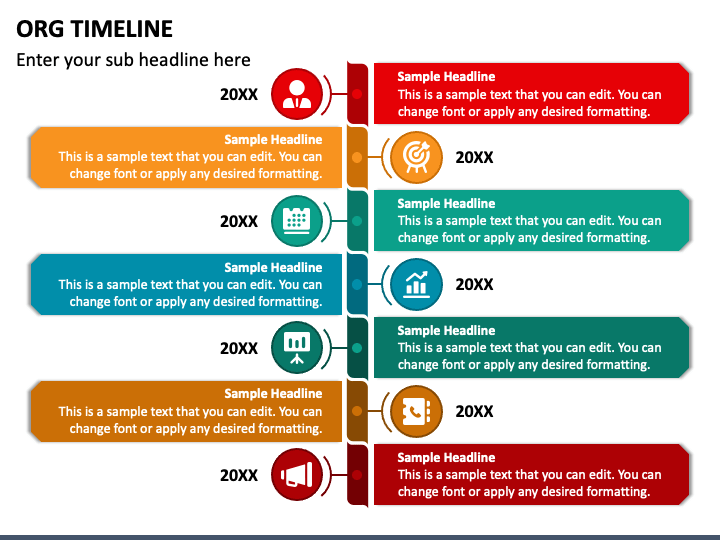 ORG TIMELINE

Enter your sub headline here

20XX

Sample Headline
This is a sample text that you can edit. You can change font or apply any desired formatting.

Sample Headline
This is a sample text that you can edit. You can change font or apply any desired formatting.

20XX

20XX

Sample Headline
This is a sample text that you can edit. You can change font or apply any desired formatting.

Sample Headline
This is a sample text that you can edit. You can change font or apply any desired formatting.

20XX

20XX

Sample Headline
This is a sample text that you can edit. You can change font or apply any desired formatting.

Sample Headline
This is a sample text that you can edit. You can change font or apply any desired formatting.

20XX

20XX

Sample Headline
This is a sample text that you can edit. You can change font or apply any desired formatting.